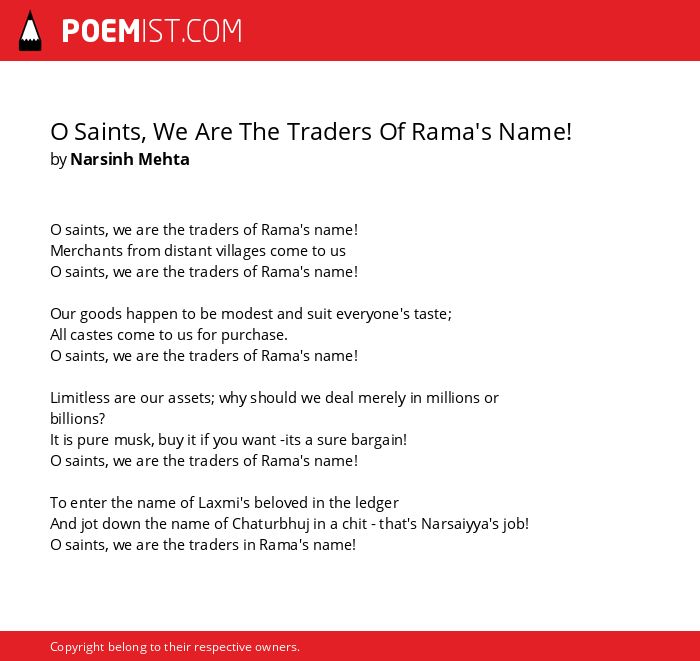 POEMIST.COM

O Saints, We Are The Traders Of Rama's Name!
by Narsinh Mehta

O saints, we are the traders of Rama's name!
Merchants from distant villages come to us
O saints, we are the traders of Rama's name!

Our goods happen to be modest and suit everyone's taste;
All castes come to us for purchase.
O saints, we are the traders of Rama's name!

Limitless are our assets; why should we deal merely in millions or billions?
It is pure musk, buy it if you want -its a sure bargain!
O saints, we are the traders of Rama's name!

To enter the name of Laxmi's beloved in the ledger
And jot down the name of Chaturbhuj in a chit - that's Narsaiyya's job!
O saints, we are the traders in Rama's name!

Copyright belong to their respective owners.